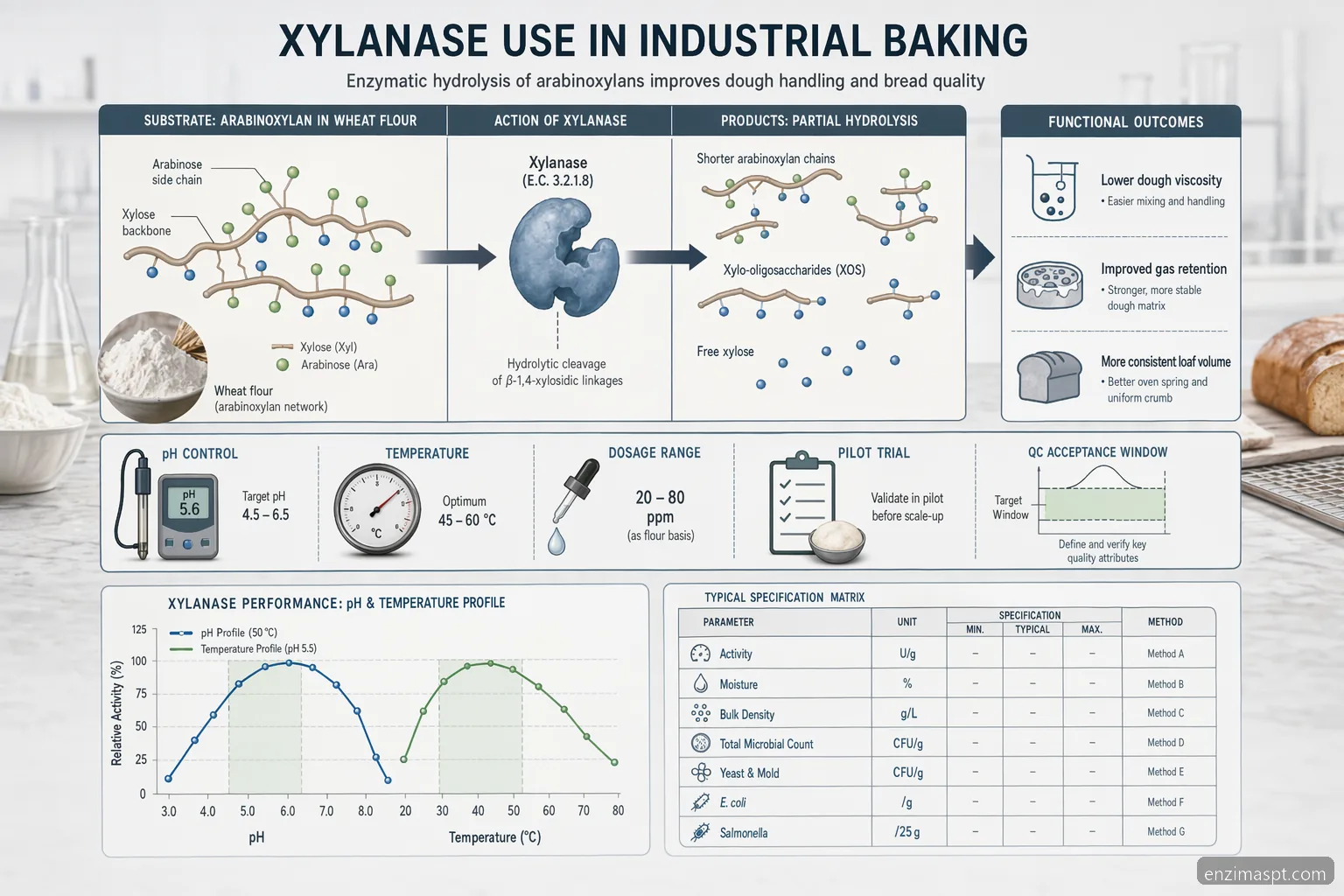 XYLANASE USE IN INDUSTRIAL BAKING

Enzymatic hydrolysis of arabinoxylans improves dough handling and bread quality

SUBSTRATE: ARABINOXYLAN IN WHEAT FLOUR

Arabinose side chain

Xylose backbone

Xylose (Xyl)
Arabinose (Ara)

Wheat flour (arabinoxylan network)

ACTION OF XYLANASE

Xylanase (E.C. 3.2.1.8)

Hydrolytic cleavage of $\beta$-1,4-xylosidic linkages

PRODUCTS: PARTIAL HYDROLYSIS

Shorter arabinoxylan chains

Xylo-oligosaccharides (XOS)

Free xylose

FUNCTIONAL OUTCOMES

Lower dough viscosity
• Easier mixing and handling

Improved gas retention
• Stronger, more stable dough matrix

More consistent loaf volume
• Better oven spring and uniform crumb

pH CONTROL

pH 5.6

Target pH 4.5 – 6.5

TEMPERATURE

°C

Optimum 45 – 60 °C

DOSAGE RANGE

20 – 80 ppm (as flour basis)

PILOT TRIAL

Validate in pilot before scale-up

QC ACCEPTANCE WINDOW

Target Window

Define and verify key quality attributes

XYLANASE PERFORMANCE: pH & TEMPERATURE PROFILE

pH Profile (50 °C)
Temperature Profile (pH 5.5)

Relative Activity (%)

125
100
75
50
25
0

3.0 4.0 5.0 6.0 7.0 8.0
pH

20 30 40 50 60 70 80
Temperature (°C)

TYPICAL SPECIFICATION MATRIX

| PARAMETER | UNIT | SPECIFICATION MIN. | SPECIFICATION TYPICAL | SPECIFICATION MAX. | METHOD |
|---|---|---|---|---|---|
| Activity | U/g | – | – | – | Method A |
| Moisture | % | – | – | – | Method B |
| Bulk Density | g/L | – | – | – | Method C |
| Total Microbial Count | CFU/g | – | – | – | Method D |
| Yeast & Mold | CFU/g | – | – | – | Method E |
| E. coli | /g | – | – | – | Method F |
| Salmonella | /25 g | – | – | – | Method G |

enzimaspt.com